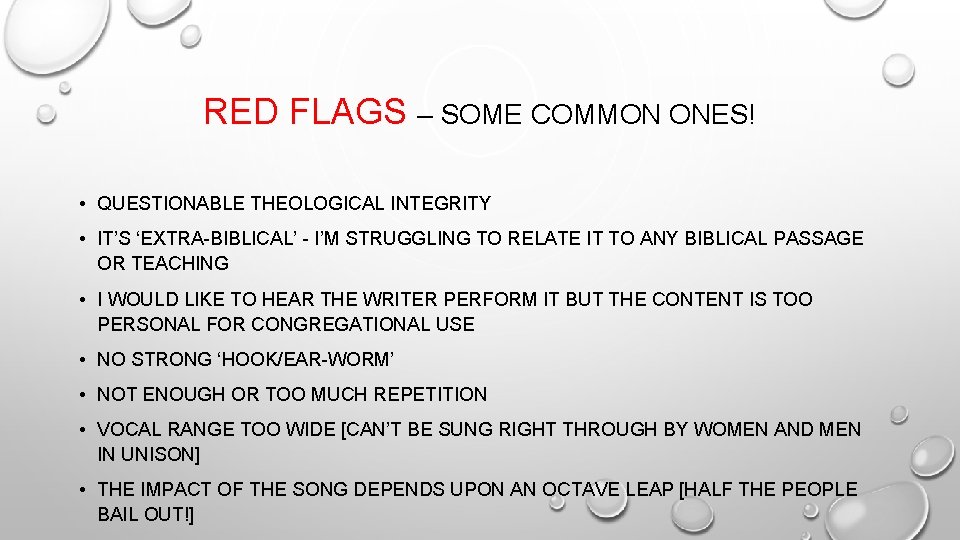 RED FLAGS – SOME COMMON ONES!

• QUESTIONABLE THEOLOGICAL INTEGRITY

• IT'S 'EXTRA-BIBLICAL' - I'M STRUGGLING TO RELATE IT TO ANY BIBLICAL PASSAGE OR TEACHING

• I WOULD LIKE TO HEAR THE WRITER PERFORM IT BUT THE CONTENT IS TOO PERSONAL FOR CONGREGATIONAL USE

• NO STRONG 'HOOK/EAR-WORM'

• NOT ENOUGH OR TOO MUCH REPETITION

• VOCAL RANGE TOO WIDE [CAN'T BE SUNG RIGHT THROUGH BY WOMEN AND MEN IN UNISON]

• THE IMPACT OF THE SONG DEPENDS UPON AN OCTAVE LEAP [HALF THE PEOPLE BAIL OUT!]